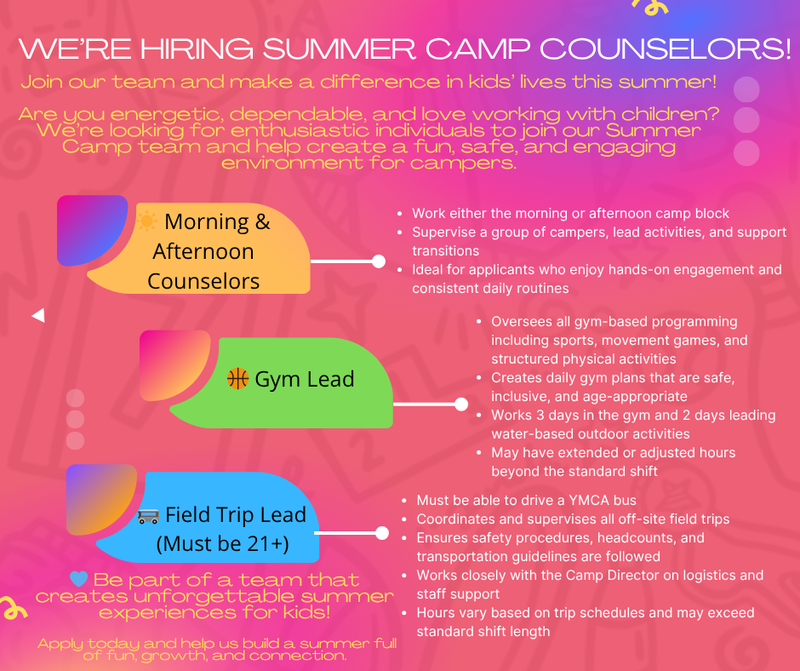 WE'RE HIRING SUMMER CAMP COUNSELORS!

Join our team and make a difference in kids' lives this summer!

Are you energetic, dependable, and love working with children? We're looking for enthusiastic individuals to join our Summer Camp team and help create a fun, safe, and engaging environment for campers.

☀️ Morning & Afternoon Counselors

- Work either the morning or afternoon camp block
- Supervise a group of campers, lead activities, and support transitions
- Ideal for applicants who enjoy hands-on engagement and consistent daily routines

🏀 Gym Lead

- Oversees all gym-based programming including sports, movement games, and structured physical activities
- Creates daily gym plans that are safe, inclusive, and age-appropriate
- Works 3 days in the gym and 2 days leading water-based outdoor activities
- May have extended or adjusted hours beyond the standard shift

🚌 Field Trip Lead (Must be 21+)

- Must be able to drive a YMCA bus
- Coordinates and supervises all off-site field trips
- Ensures safety procedures, headcounts, and transportation guidelines are followed
- Works closely with the Camp Director on logistics and staff support
- Hours vary based on trip schedules and may exceed standard shift length

💙 Be part of a team that creates unforgettable summer experiences for kids!

Apply today and help us build a summer full of fun, growth, and connection.